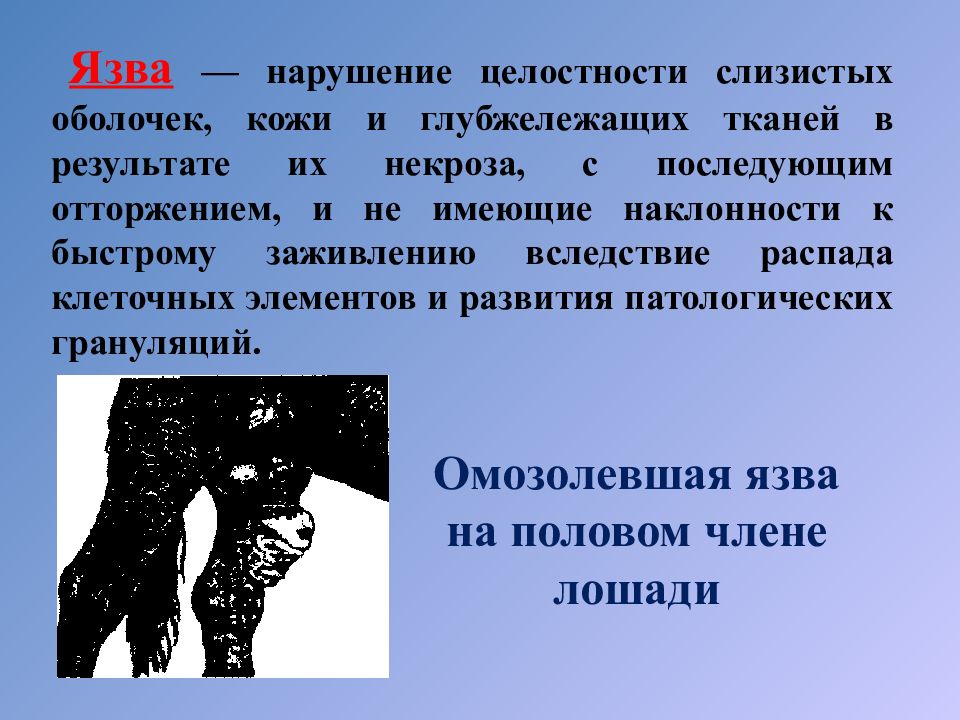 Язва — нарушение целостности слизистых оболочек, кожи и глубжележащих тканей в результате их некроза, с последующим отторжением, и не имеющие наклонности к быстрому заживлению вследствие распада клеточных элементов и развития патологических грануляций.

Омозолевшая язва на половом члене лошади